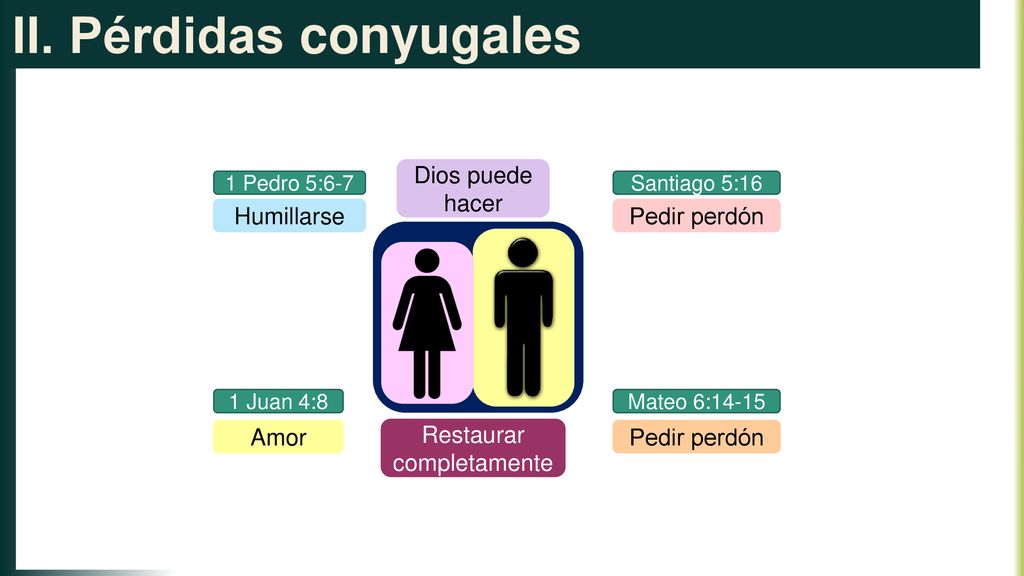 II. Pérdidas conyugales

1 Pedro 5:6-7
Humillarse

Dios puede hacer

Santiago 5:16
Pedir perdón

1 Juan 4:8
Amor

Restaurar completamente

Mateo 6:14-15
Pedir perdón